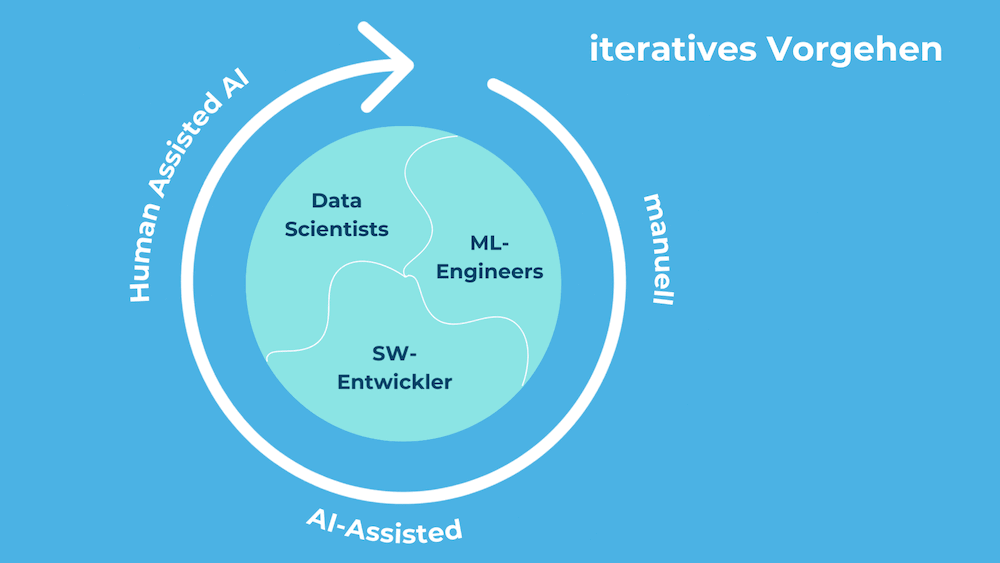 iteratives Vorgehen

Human Assisted AI

manuell

AI-Assisted

Data Scientists

ML-Engineers

SW-Entwickler